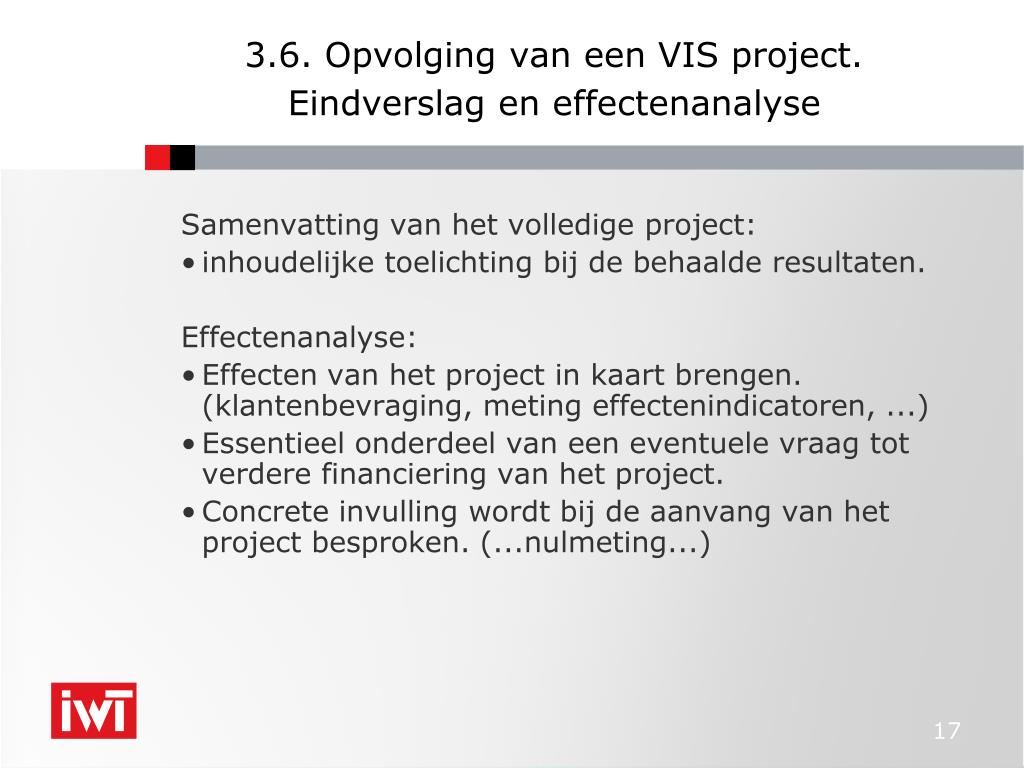 3.6. Opvolging van een VIS project.
Eindverslag en effectenanalyse

Samenvatting van het volledige project:
• inhoudelijke toelichting bij de behaalde resultaten.

Effectenanalyse:
• Effecten van het project in kaart brengen. (klantenbevraging, meting effectenindicatoren, ...)
• Essentieel onderdeel van een eventuele vraag tot verdere financiering van het project.
• Concrete invulling wordt bij de aanvang van het project besproken. (...nulmeting...)

IWT

17